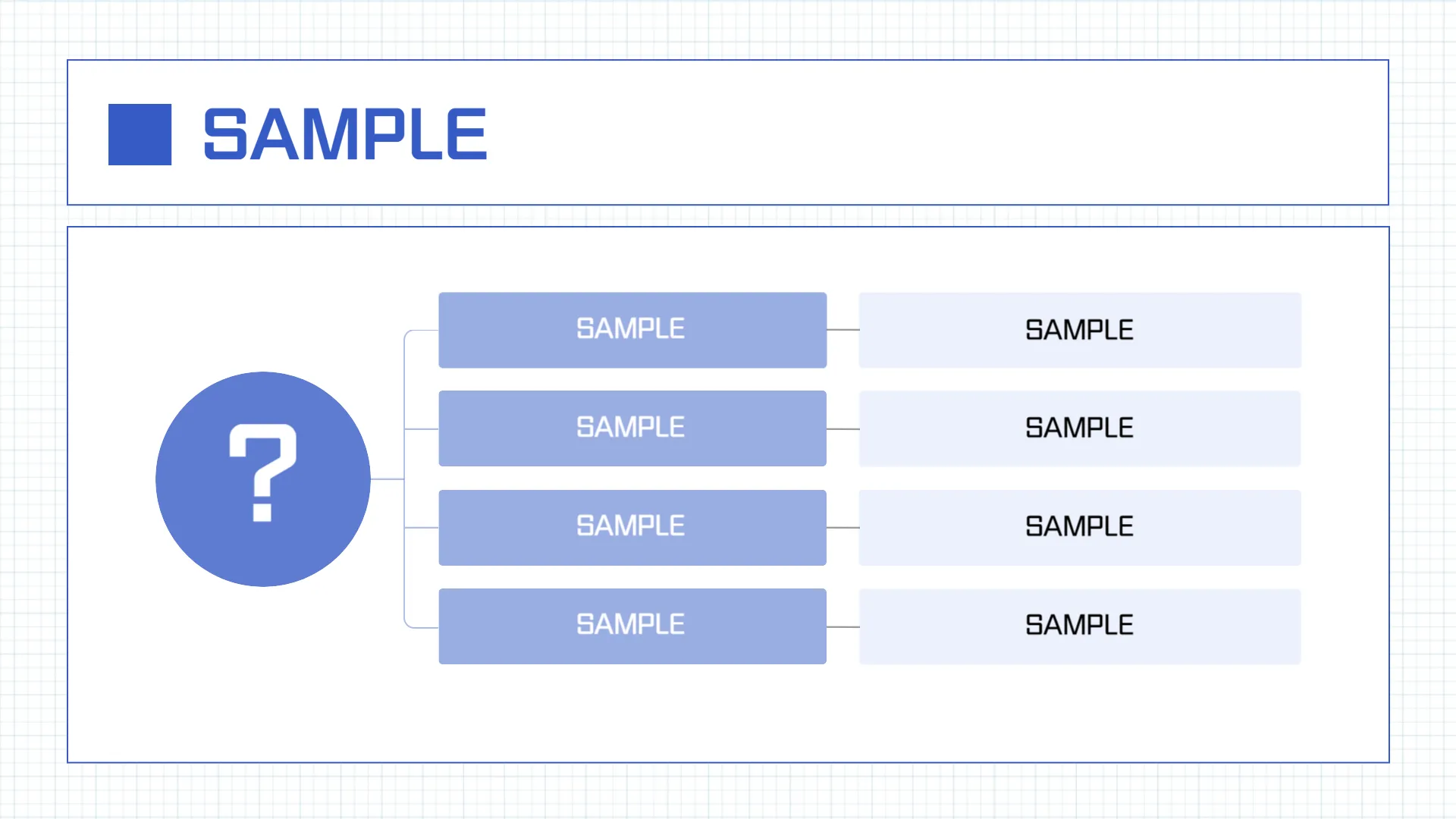 SAMPLE

?

SAMPLE

SAMPLE

SAMPLE

SAMPLE

SAMPLE

SAMPLE

SAMPLE

SAMPLE